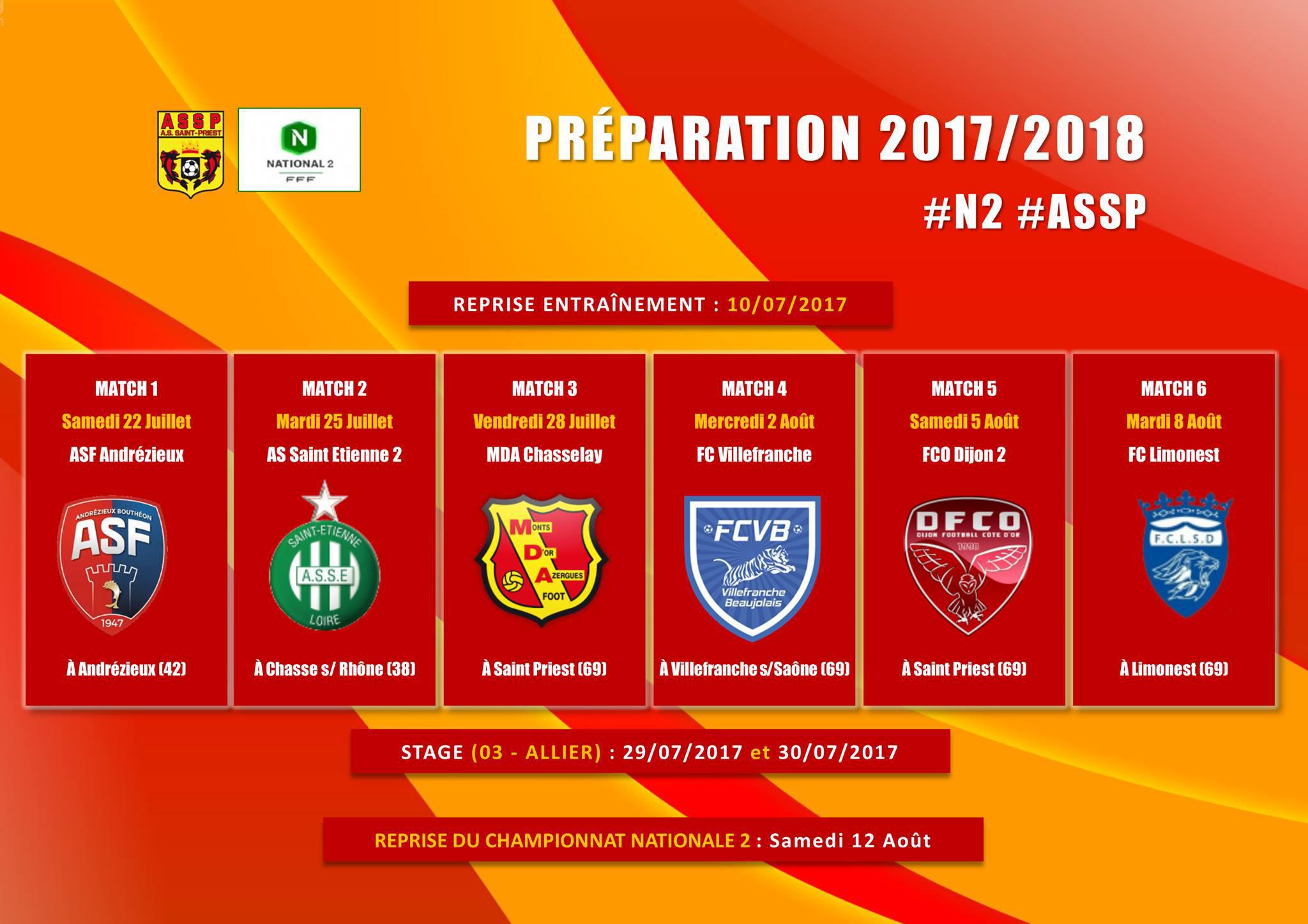 ASSP
A.S. SAINT-PRIEST

N
NATIONAL 2
FFF

PRÉPARATION 2017/2018
#N2 #ASSP

REPRISE ENTRAÎNEMENT : 10/07/2017

MATCH 1
Samedi 22 Juillet
ASF Andrézieux
ANDRÉZIEUX BOUTHÉON
ASF
1947
À Andrézieux (42)

MATCH 2
Mardi 25 Juillet
AS Saint Etienne 2
SAINT-ETIENNE
A.S.S.E
LOIRE
À Chasse s/ Rhône (38)

MATCH 3
Vendredi 28 Juillet
MDA Chasselay
MONTS D'OR AZERGUES FOOT
À Saint Priest (69)

MATCH 4
Mercredi 2 Août
FC Villefranche
FCVB
Villefranche Beaujolais
À Villefranche s/Saône (69)

MATCH 5
Samedi 5 Août
FCO Dijon 2
DFCO
DIJON FOOTBALL CÔTE D'OR
1998
À Saint Priest (69)

MATCH 6
Mardi 8 Août
FC Limonest
F.C.L.S.D
À Limonest (69)

STAGE (03 - ALLIER) : 29/07/2017 et 30/07/2017

REPRISE DU CHAMPIONNAT NATIONALE 2 : Samedi 12 Août